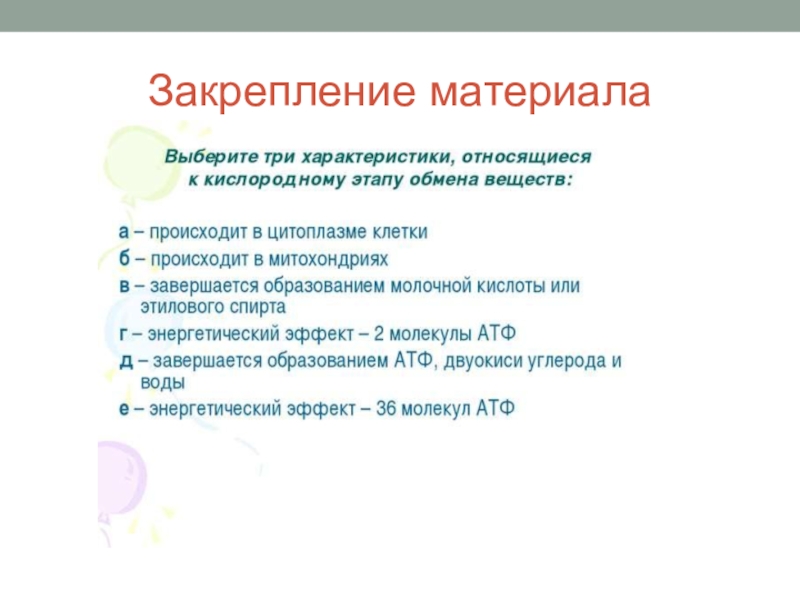 Закрепление материала

Выберите три характеристики, относящиеся к кислородному этапу обмена веществ:

а – происходит в цитоплазме клетки
б – происходит в митохондриях
в – завершается образованием молочной кислоты или этилового спирта
г – энергетический эффект – 2 молекулы АТФ
д – завершается образованием АТФ, двуокиси углерода и воды
е – энергетический эффект – 36 молекул АТФ